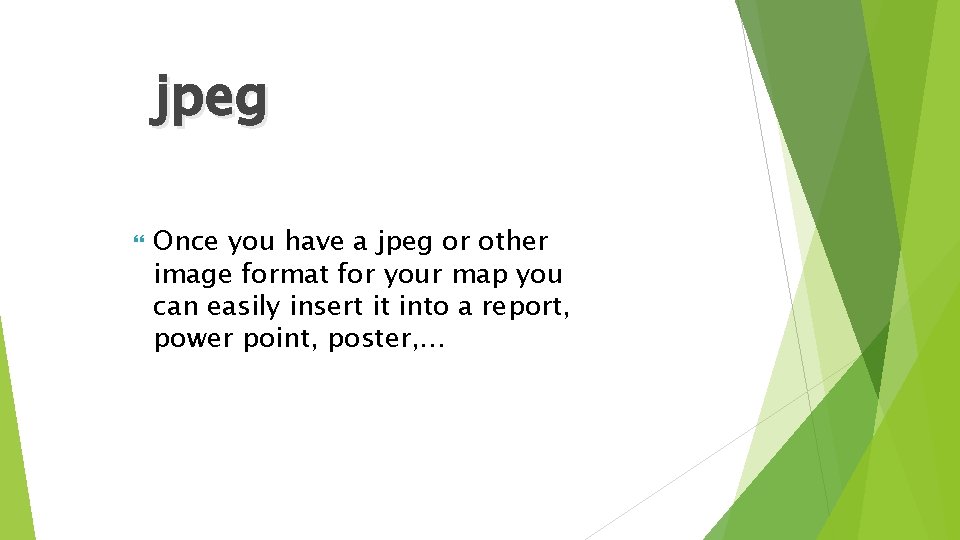 jpeg

Once you have a jpeg or other image format for your map you can easily insert it into a report, power point, poster,…